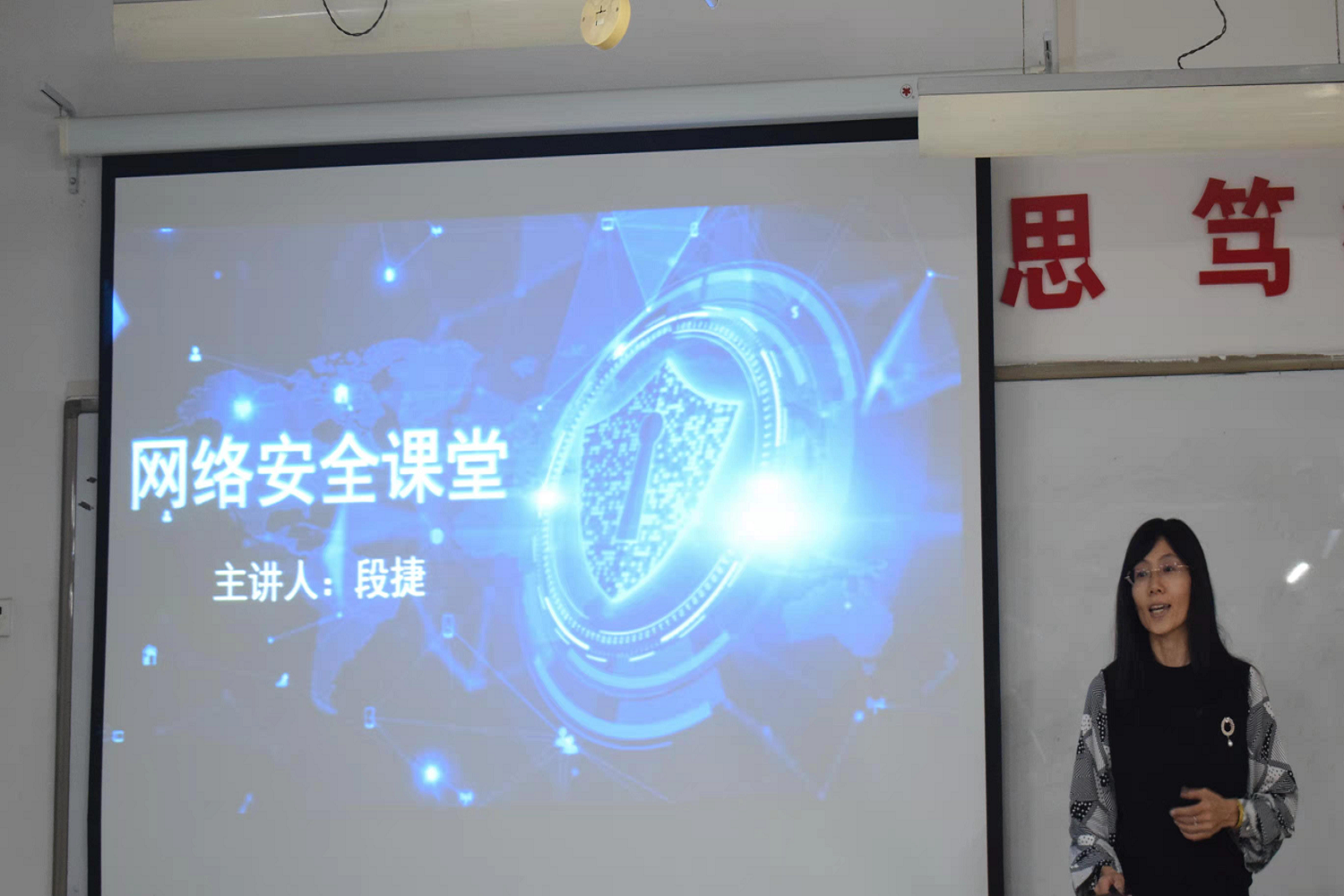 网络安全课堂
主讲人：段捷

思 笃